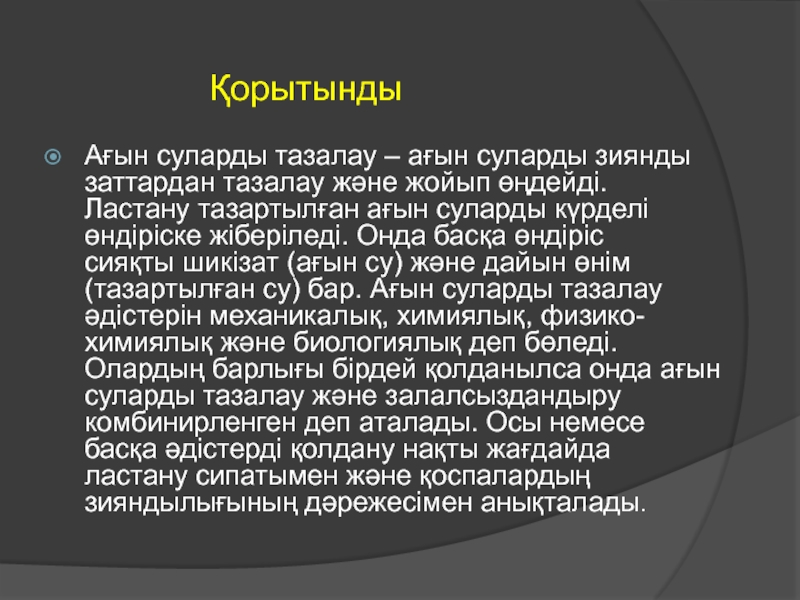 Қорытынды

Ағын суларды тазалау – ағын суларды зиянды заттардан тазалау және жойып өңдейді. Ластану тазартылған ағын суларды күрделі өндіріске жіберіледі. Онда басқа өндіріс сияқты шикізат (ағын су) және дайын өнім (тазартылған су) бар. Ағын суларды тазалау әдістерін механикалық, химиялық, физико-химиялық және биологиялық деп бөледі. Олардың барлығы бірдей қолданылса онда ағын суларды тазалау және залалсыздандыру комбинирленген деп аталады. Осы немесе басқа әдістерді қолдану нақты жағдайда ластану сипатымен және қоспалардың зияндылығының дәрежесімен анықталады.